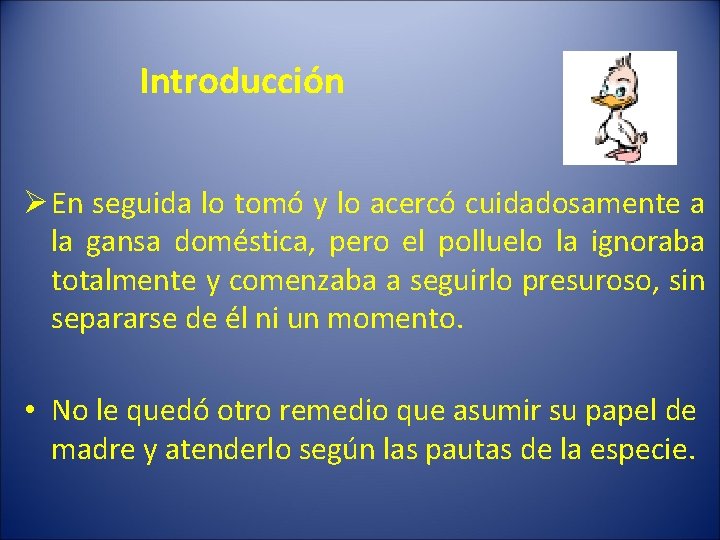 Introducción

➢ En seguida lo tomó y lo acercó cuidadosamente a la gansa doméstica, pero el polluelo la ignoraba totalmente y comenzaba a seguirlo presuroso, sin separarse de él ni un momento.

• No le quedó otro remedio que asumir su papel de madre y atenderlo según las pautas de la especie.